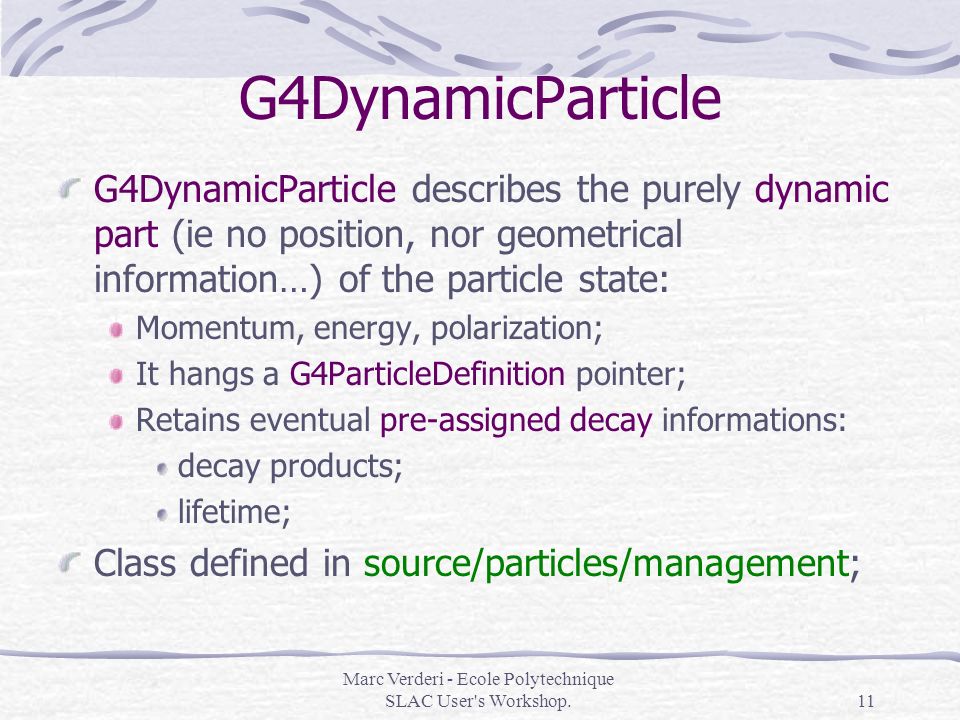 G4DynamicParticle

G4DynamicParticle describes the purely dynamic part (ie no position, nor geometrical information…) of the particle state:

Momentum, energy, polarization;

It hangs a G4ParticleDefinition pointer;

Retains eventual pre-assigned decay informations:

decay products;

lifetime;

Class defined in source/particles/management;

Marc Verderi - Ecole Polytechnique
SLAC User's Workshop.

11